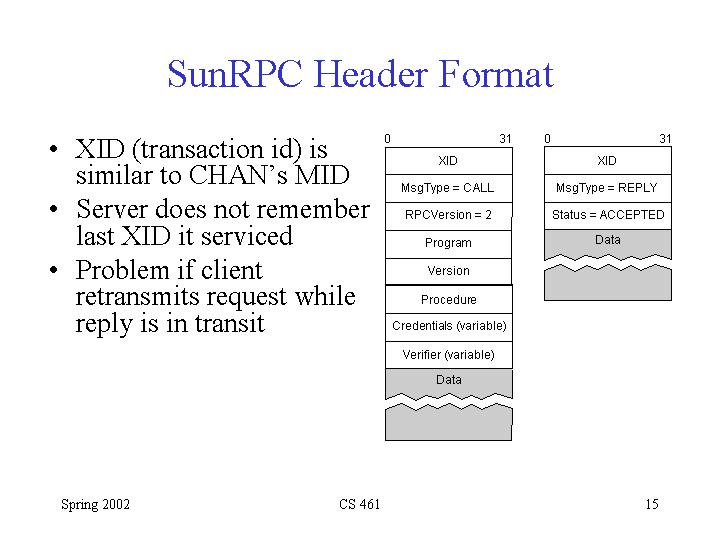 SunRPC Header Format

• XID (transaction id) is similar to CHAN's MID
• Server does not remember last XID it serviced
• Problem if client retransmits request while reply is in transit

0 31
XID
MsgType = CALL
RPCVersion = 2
Program
Version
Procedure
Credentials (variable)
Verifier (variable)
Data

0 31
XID
MsgType = REPLY
Status = ACCEPTED
Data

Spring 2002
CS 461
15